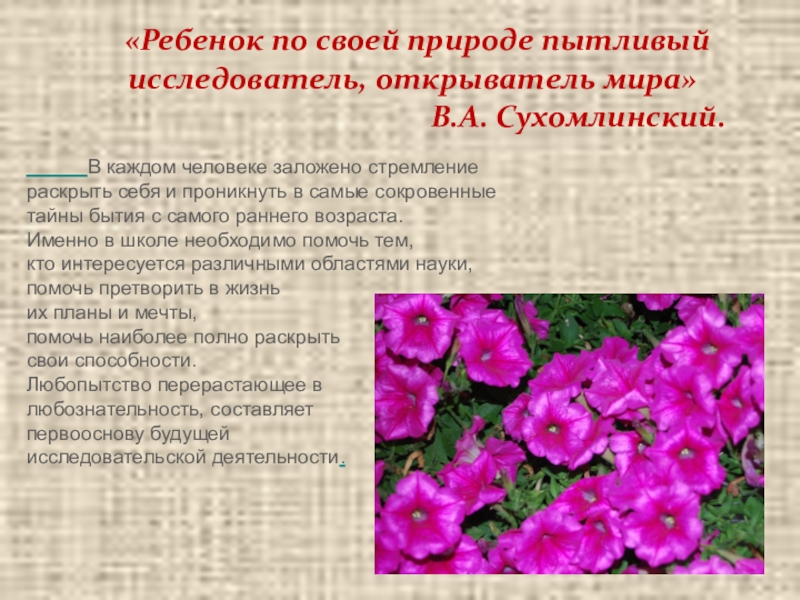 «Ребенок по своей природе пытливый исследователь, открыватель мира»
В.А. Сухомлинский.

В каждом человеке заложено стремление раскрыть себя и проникнуть в самые сокровенные тайны бытия с самого раннего возраста.
Именно в школе необходимо помочь тем, кто интересуется различными областями науки, помочь претворить в жизнь их планы и мечты, помочь наиболее полно раскрыть свои способности.
Любопытство перерастающее в любознательность, составляет первооснову будущей исследовательской деятельности.